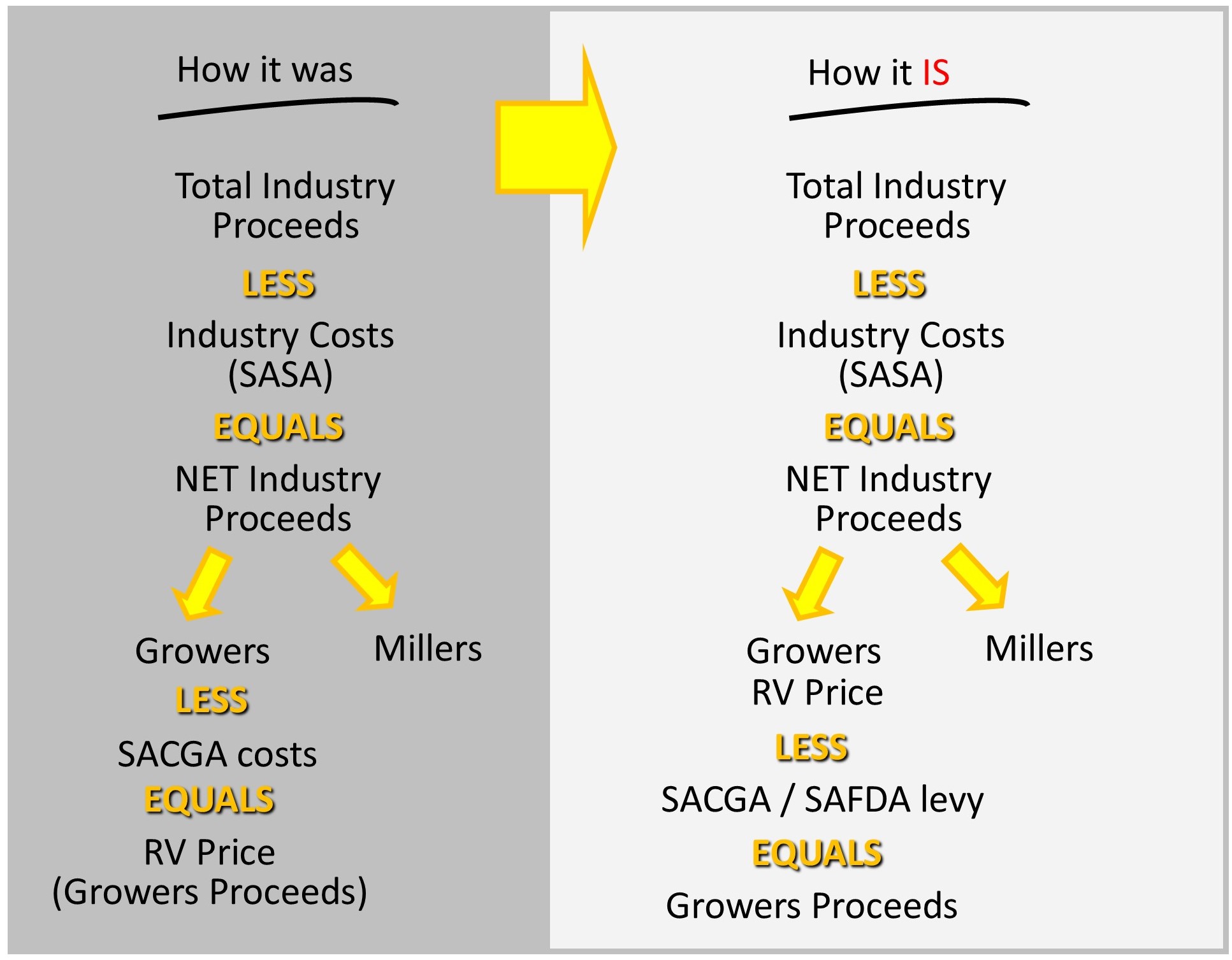 How it was

Total Industry Proceeds

LESS

Industry Costs (SASA)

EQUALS

NET Industry Proceeds

Growers

Millers

LESS

SACGA costs

EQUALS

RV Price (Growers Proceeds)

How it IS

Total Industry Proceeds

LESS

Industry Costs (SASA)

EQUALS

NET Industry Proceeds

Growers RV Price

Millers

LESS

SACGA / SAFDA levy

EQUALS

Growers Proceeds